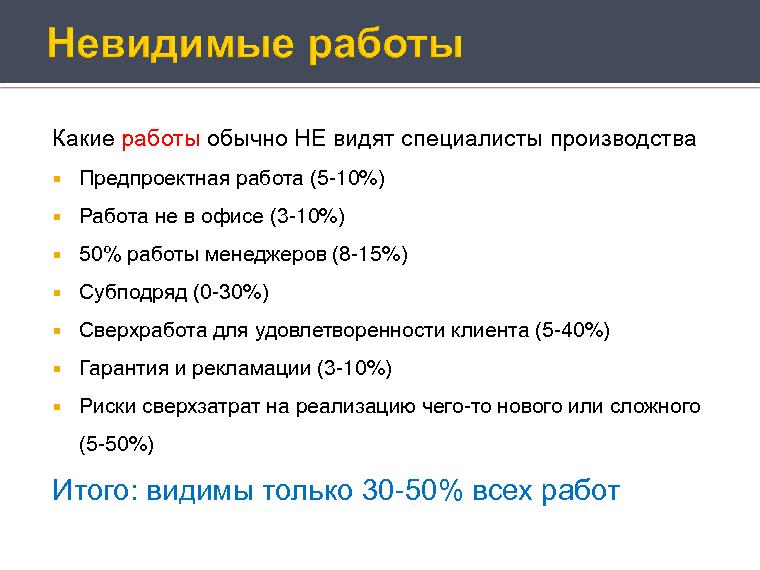 Невидимые работы

Какие работы обычно НЕ видят специалисты производства

- Предпроектная работа (5-10%)
- Работа не в офисе (3-10%)
- 50% работы менеджеров (8-15%)
- Субподряд (0-30%)
- Сверхработа для удовлетворенности клиента (5-40%)
- Гарантия и рекламации (3-10%)
- Риски сверхзатрат на реализацию чего-то нового или сложного (5-50%)

Итого: видимы только 30-50% всех работ